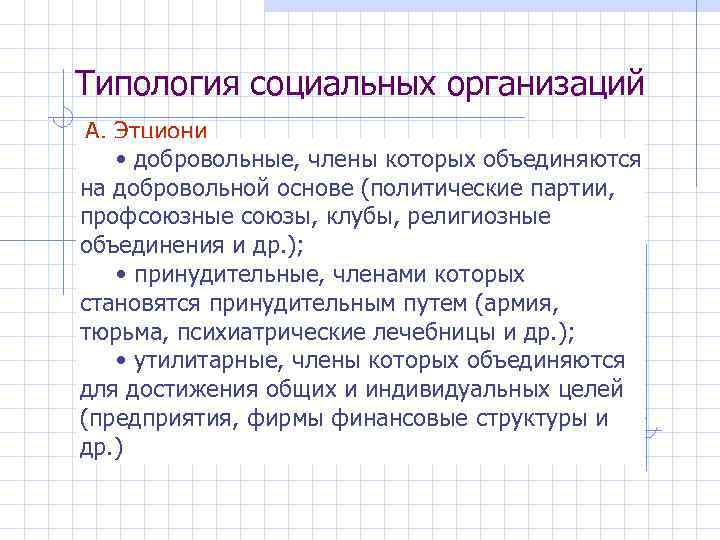 Типология социальных организаций

А. Этциони

• добровольные, члены которых объединяются на добровольной основе (политические партии, профсоюзные союзы, клубы, религиозные объединения и др.);

• принудительные, членами которых становятся принудительным путем (армия, тюрьма, психиатрические лечебницы и др.);

• утилитарные, члены которых объединяются для достижения общих и индивидуальных целей (предприятия, фирмы финансовые структуры и др.)